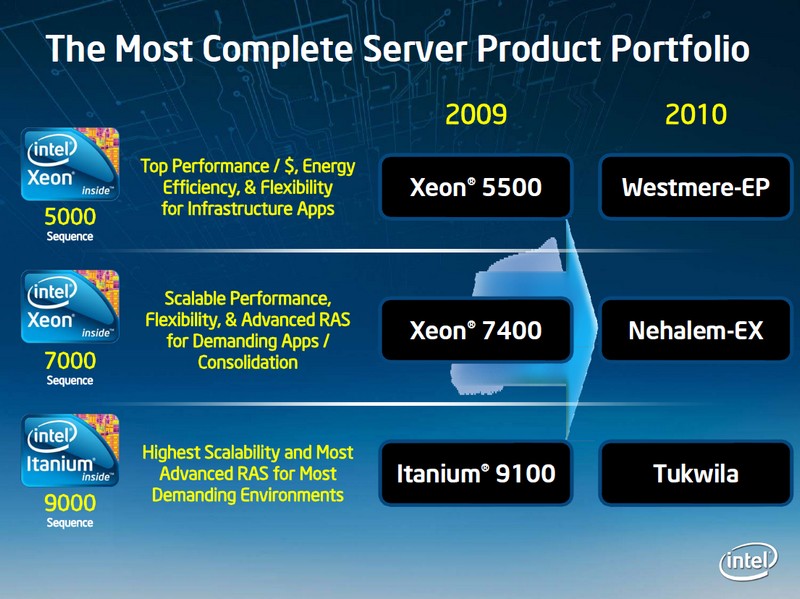 The Most Complete Server Product Portfolio

2009

2010

intel Xeon inside™
5000 Sequence

Top Performance / $, Energy Efficiency, & Flexibility for Infrastructure Apps

Xeon® 5500

Westmere-EP

intel Xeon inside™
7000 Sequence

Scalable Performance, Flexibility, & Advanced RAS for Demanding Apps / Consolidation

Xeon® 7400

Nehalem-EX

intel Itanium inside™
9000 Sequence

Highest Scalability and Most Advanced RAS for Most Demanding Environments

Itanium® 9100

Tukwila

intel